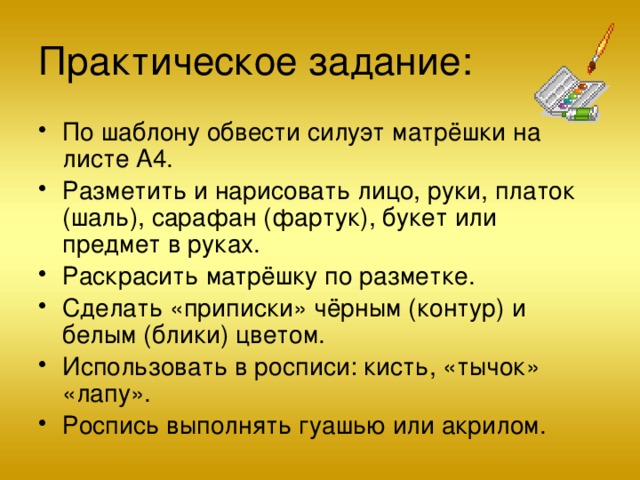 Практическое задание:

• По шаблону обвести силуэт матрёшки на листе А4.
• Разметить и нарисовать лицо, руки, платок (шаль), сарафан (фартук), букет или предмет в руках.
• Раскрасить матрёшку по разметке.
• Сделать «приписки» чёрным (контур) и белым (блики) цветом.
• Использовать в росписи: кисть, «тычок» «лапу».
• Роспись выполнять гуашью или акрилом.